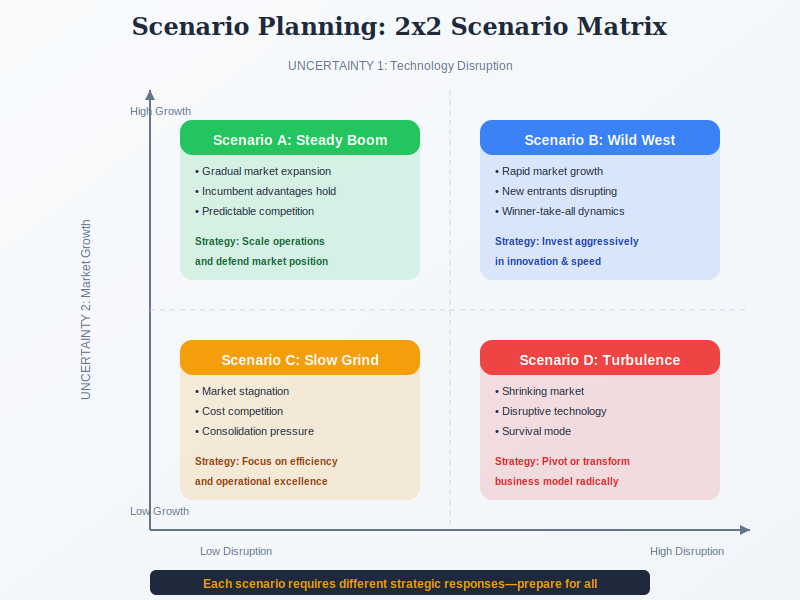 Scenario Planning: 2x2 Scenario Matrix

UNCERTAINTY 1: Technology Disruption

UNCERTAINTY 2: Market Growth

High Growth

Scenario A: Steady Boom

• Gradual market expansion
• Incumbent advantages hold
• Predictable competition

Strategy: Scale operations and defend market position

Scenario B: Wild West

• Rapid market growth
• New entrants disrupting
• Winner-take-all dynamics

Strategy: Invest aggressively in innovation & speed

Scenario C: Slow Grind

• Market stagnation
• Cost competition
• Consolidation pressure

Strategy: Focus on efficiency and operational excellence

Scenario D: Turbulence

• Shrinking market
• Disruptive technology
• Survival mode

Strategy: Pivot or transform business model radically

Low Growth

Low Disruption

High Disruption

Each scenario requires different strategic responses—prepare for all